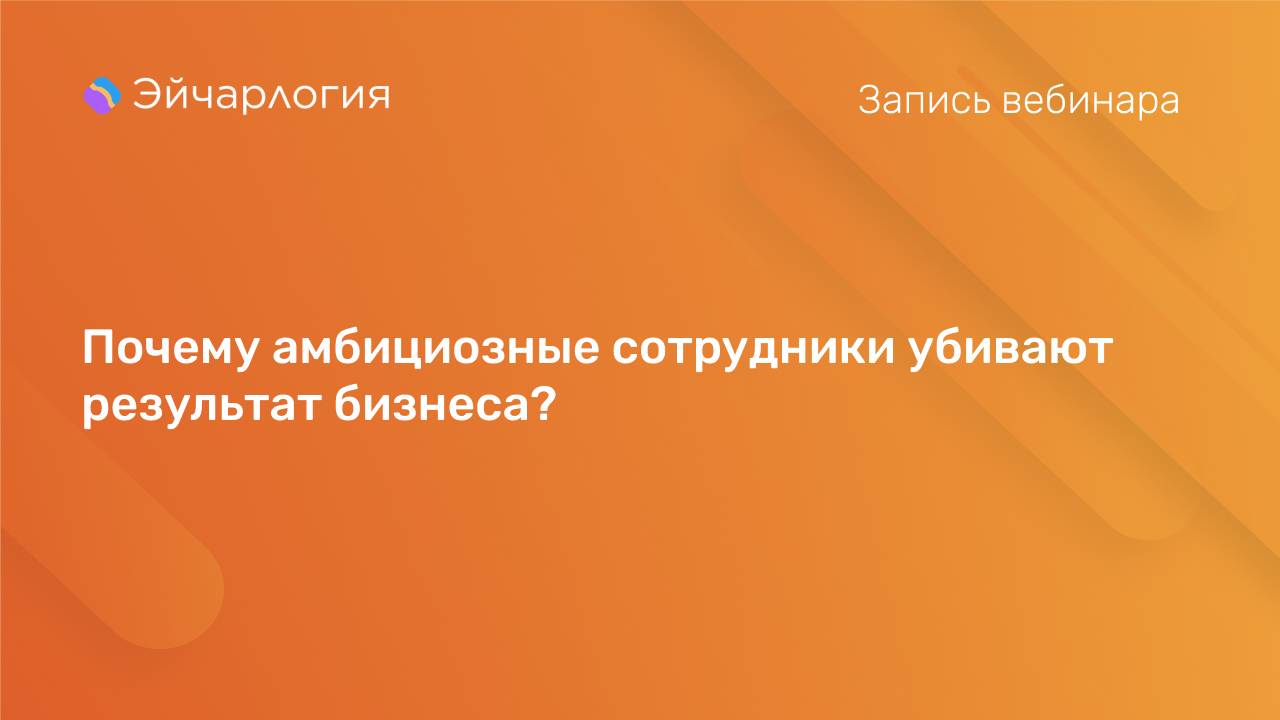 Эйчарлогия

Запись вебинара

Почему амбициозные сотрудники убивают результат бизнеса?